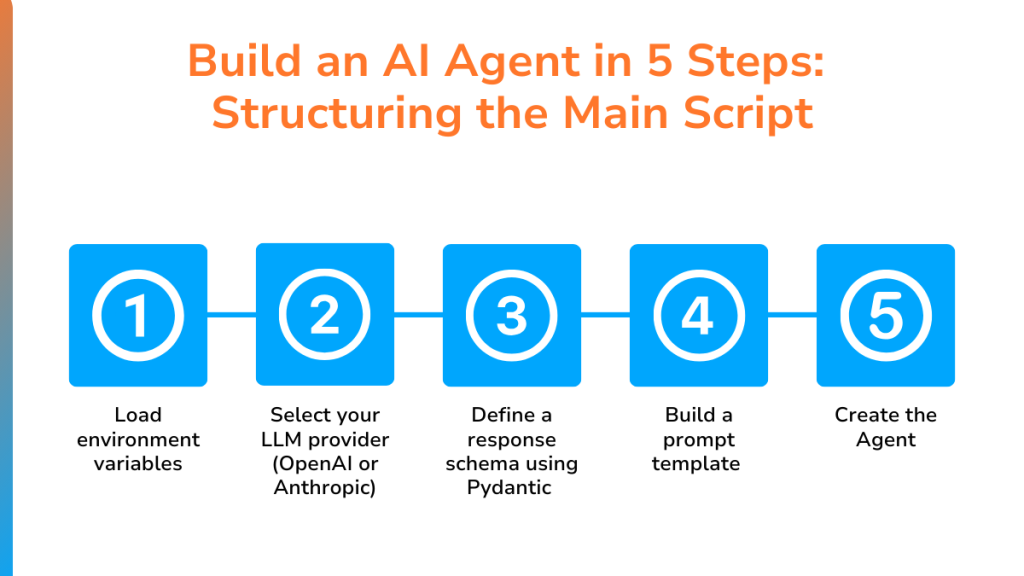 Build an AI Agent in 5 Steps: Structuring the Main Script

1
Load environment variables

2
Select your LLM provider (OpenAI or Anthropic)

3
Define a response schema using Pydantic

4
Build a prompt template

5
Create the Agent